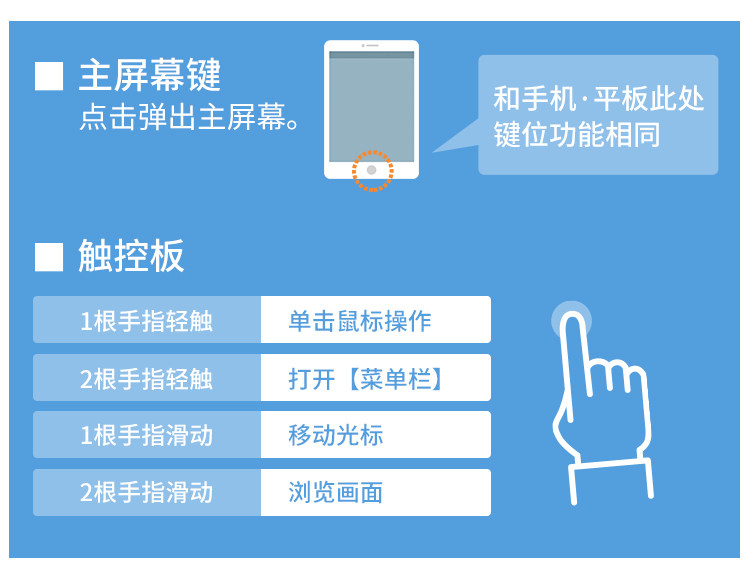 ■ 主屏幕键
点击弹出主屏幕。

和手机·平板此处键位功能相同

■ 触控板

| 1根手指轻触 | 单击鼠标操作 |
|---|---|
| 2根手指轻触 | 打开【菜单栏】 |
| 1根手指滑动 | 移动光标 |
| 2根手指滑动 | 浏览画面 |